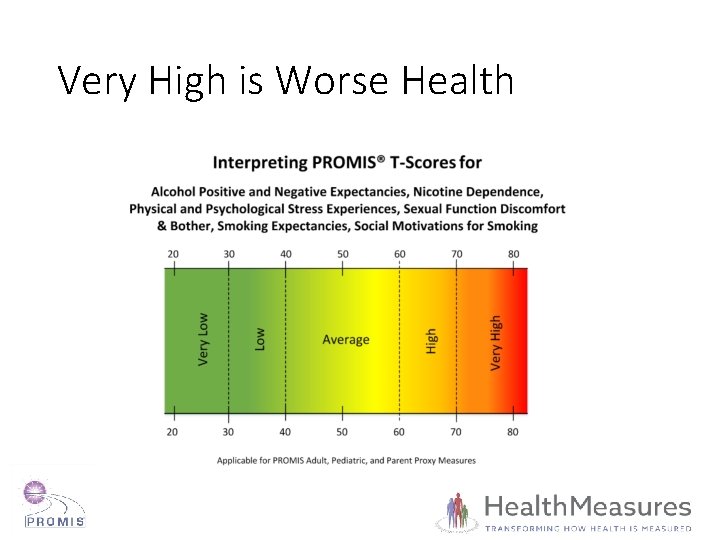 Very High is Worse Health

Interpreting PROMIS® T-Scores for

Alcohol Positive and Negative Expectancies, Nicotine Dependence, Physical and Psychological Stress Experiences, Sexual Function Discomfort & Bother, Smoking Expectancies, Social Motivations for Smoking

20 30 40 50 60 70 80

Very Low

Low

Average

High

Very High

20 30 40 50 60 70 80

Applicable for PROMIS Adult, Pediatric, and Parent Proxy Measures

PROMIS

HealthMeasures
TRANSFORMING HOW HEALTH IS MEASURED